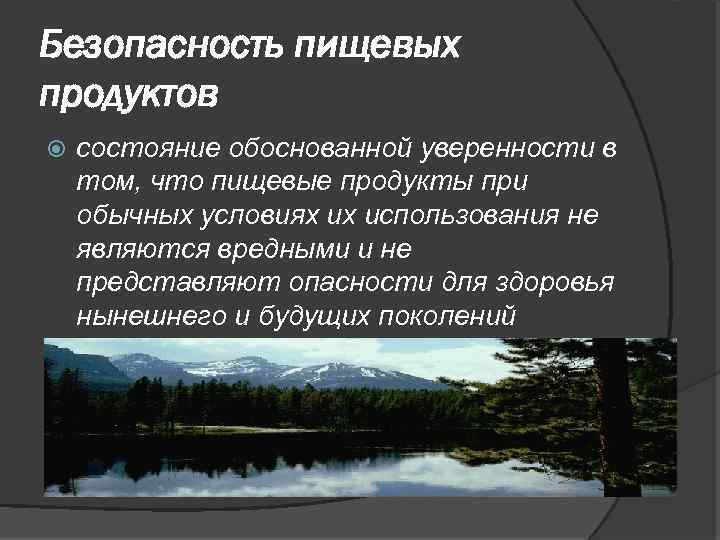 Безопасность пищевых продуктов

состояние обоснованной уверенности в том, что пищевые продукты при обычных условиях их использования не являются вредными и не представляют опасности для здоровья нынешнего и будущих поколений